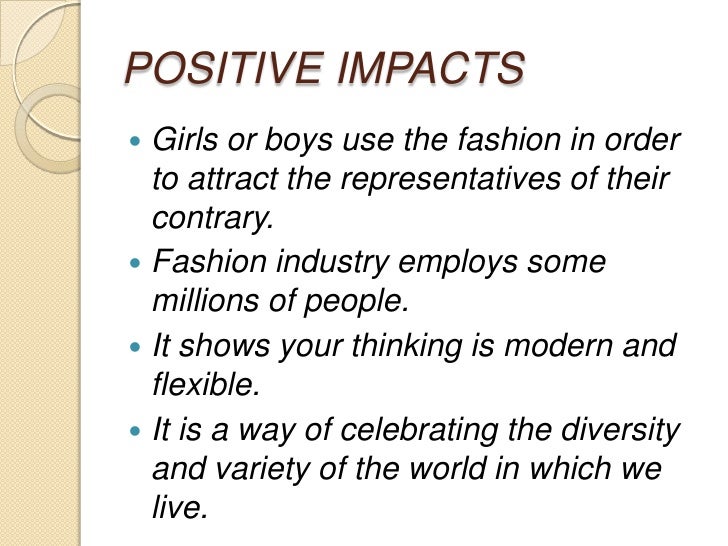 POSITIVE IMPACTS

- Girls or boys use the fashion in order to attract the representatives of their contrary.
- Fashion industry employs some millions of people.
- It shows your thinking is modern and flexible.
- It is a way of celebrating the diversity and variety of the world in which we live.